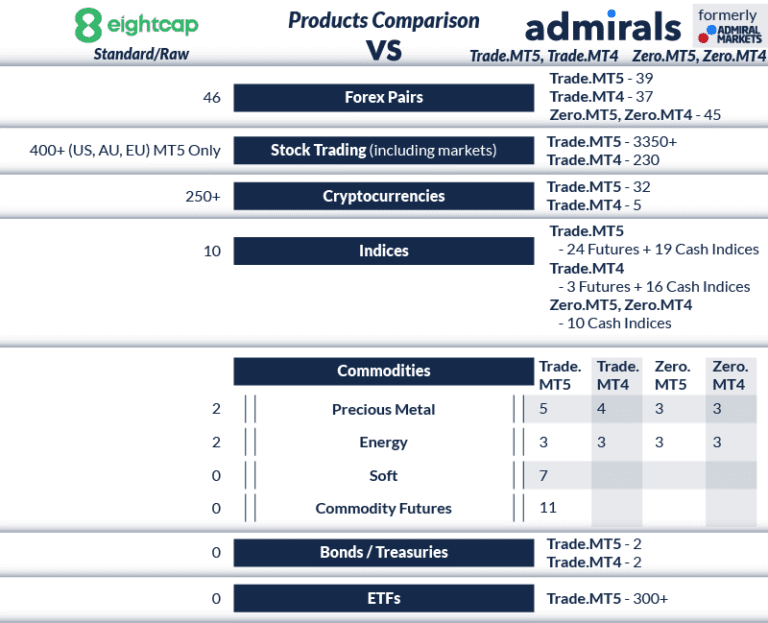 eightcap
Standard/Raw

Products Comparison
VS

admirals
formerly ADMIRAL MARKETS
Trade.MT5, Trade.MT4 Zero.MT5, Zero.MT4

46 | Forex Pairs | Trade.MT5 - 39
Trade.MT4 - 37
Zero.MT5, Zero.MT4 - 45

400+ (US, AU, EU) MT5 Only | Stock Trading (including markets) | Trade.MT5 - 3350+
Trade.MT4 - 230

250+ | Cryptocurrencies | Trade.MT5 - 32
Trade.MT4 - 5

10 | Indices | Trade.MT5
- 24 Futures + 19 Cash Indices
Trade.MT4
- 3 Futures + 16 Cash Indices
Zero.MT5, Zero.MT4
- 10 Cash Indices

| | Commodities | Trade. MT5 | Trade. MT4 | Zero. MT5 | Zero. MT4 |
|---|---|---|---|---|---|
| 2 | Precious Metal | 5 | 4 | 3 | 3 |
| 2 | Energy | 3 | 3 | 3 | 3 |
| 0 | Soft | 7 | | | |
| 0 | Commodity Futures | 11 | | | |

0 | Bonds / Treasuries | Trade.MT5 - 2
Trade.MT4 - 2

0 | ETFs | Trade.MT5 - 300+